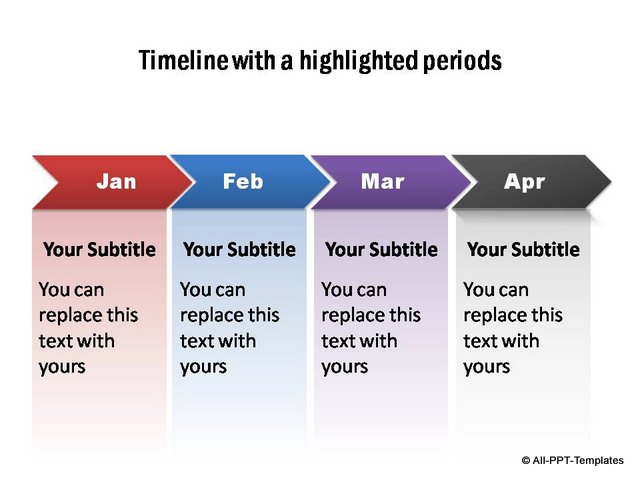 Timeline with a highlighted periods

Jan

Your Subtitle

You can replace this text with yours

Feb

Your Subtitle

You can replace this text with yours

Mar

Your Subtitle

You can replace this text with yours

Apr

Your Subtitle

You can replace this text with yours

© All-PPT-Templates